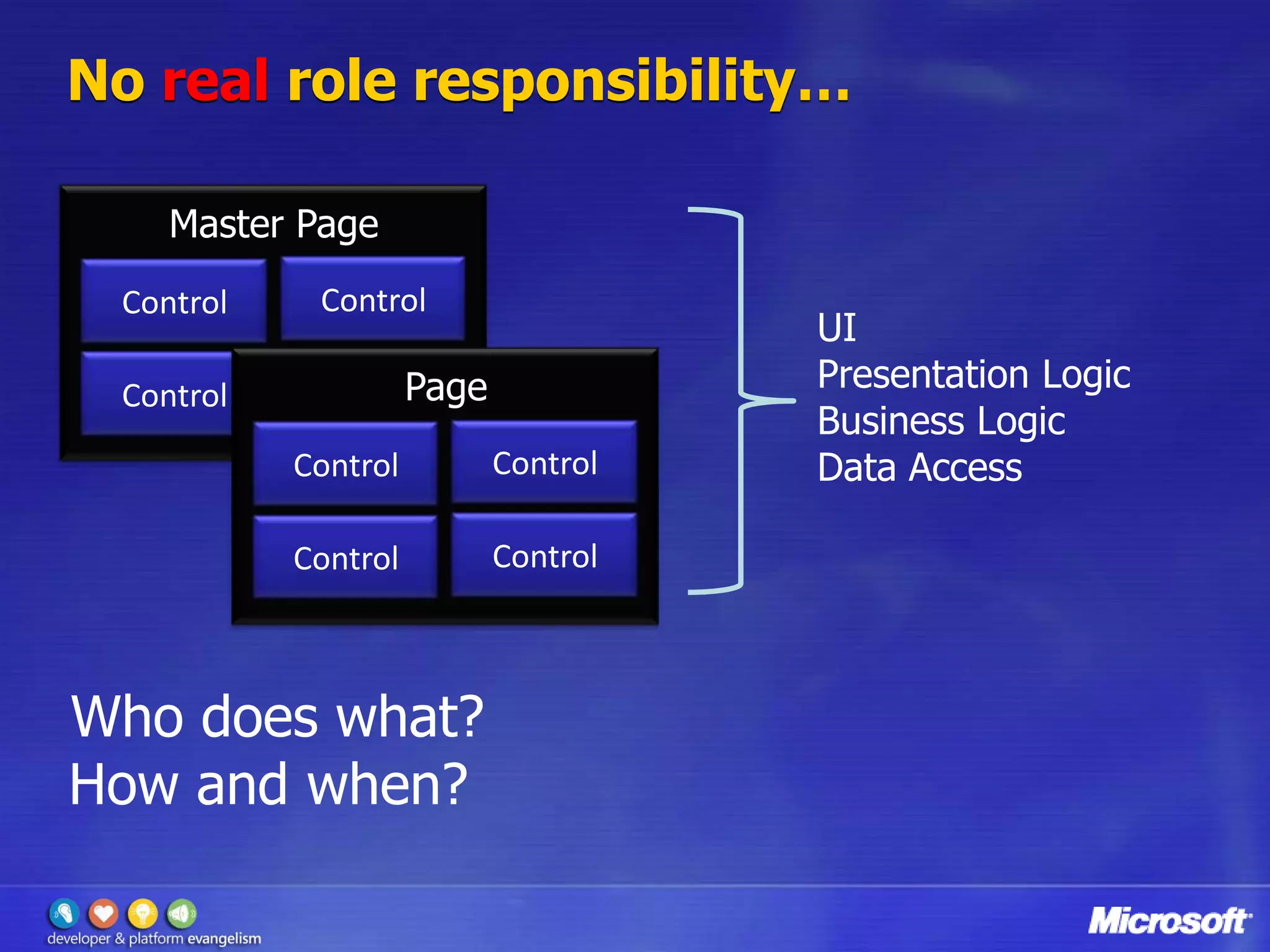 No real role responsibility…

Master Page

Control

Control

Control

Page

Control

Control

Control

Control

UI
Presentation Logic
Business Logic
Data Access

Who does what?
How and when?

developer & platform evangelism

Microsoft